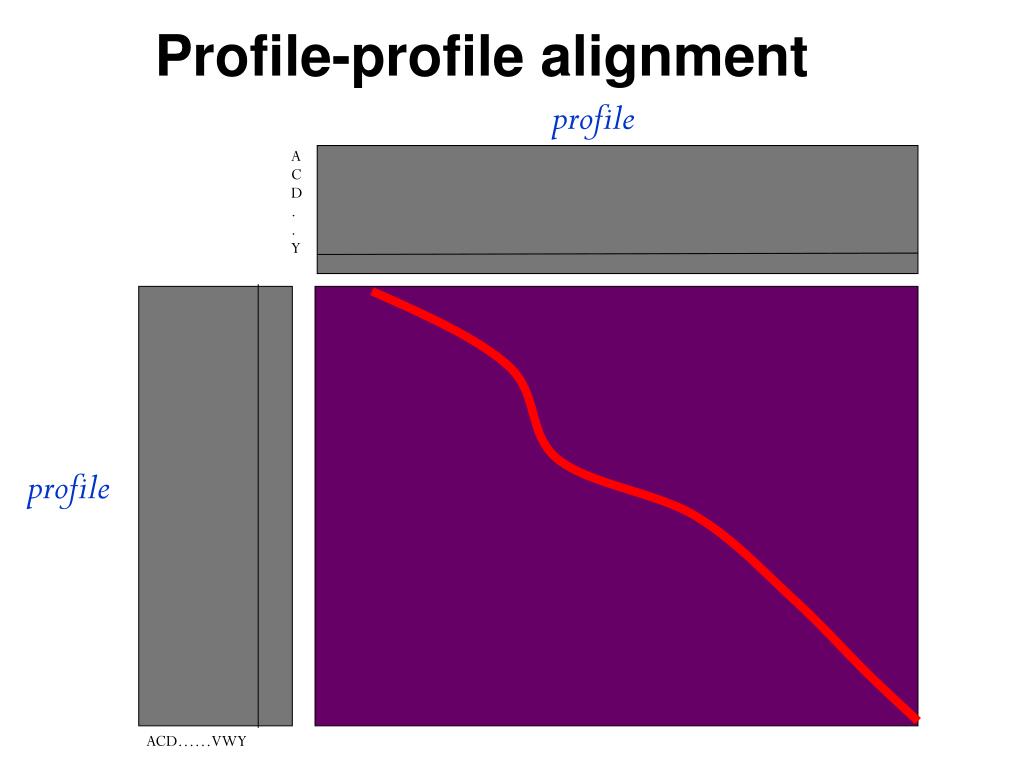 Profile-profile alignment

profile

A
C
D
.
.
Y

profile

ACD……VWY